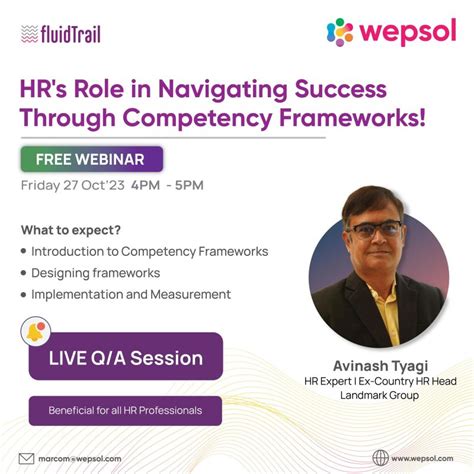 fluidTrail

wepsol

HR's Role in Navigating Success Through Competency Frameworks!

FREE WEBINAR

Friday 27 Oct'23 4PM - 5PM

What to expect?

• Introduction to Competency Frameworks
• Designing frameworks
• Implementation and Measurement

LIVE Q/A Session

Beneficial for all HR Professionals

Avinash Tyagi
HR Expert I Ex-Country HR Head
Landmark Group

marcom@wepsol.com

www.wepsol.com